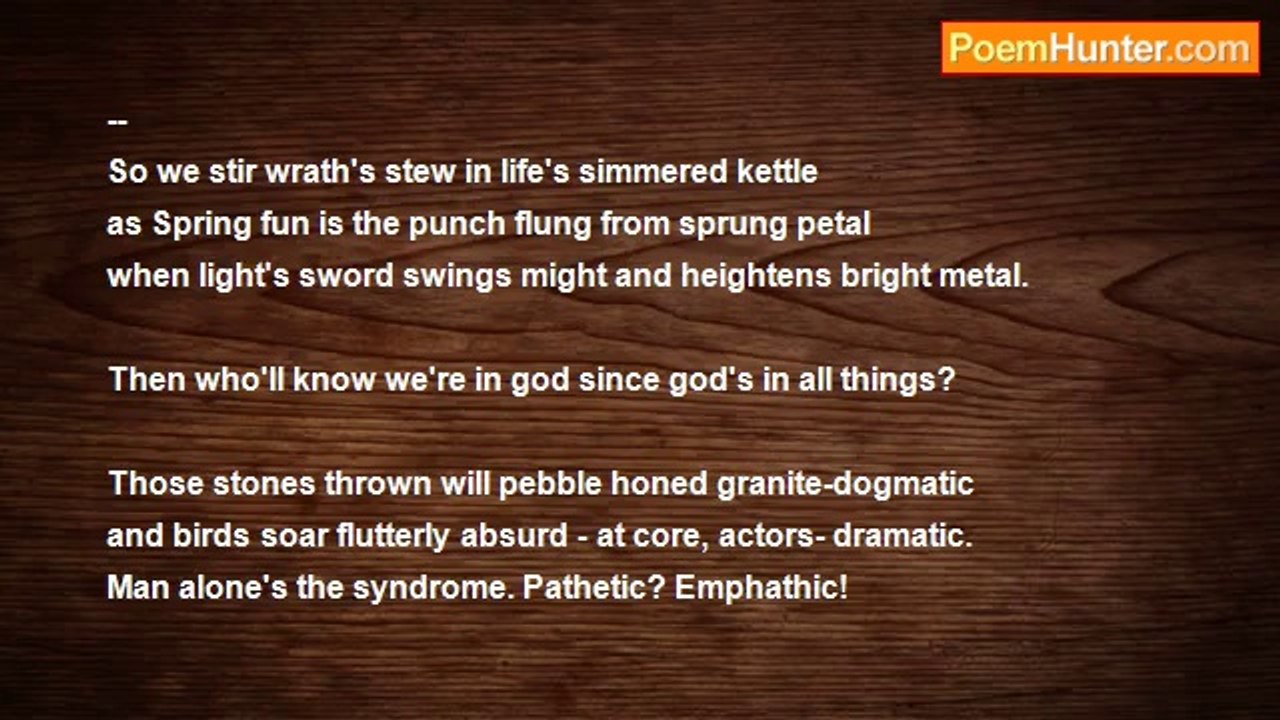 PoemHunter.com

--
So we stir wrath's stew in life's simmered kettle
as Spring fun is the punch flung from sprung petal
when light's sword swings might and heightens bright metal.

Then who'll know we're in god since god's in all things?

Those stones thrown will pebble honed granite-dogmatic
and birds soar flutterly absurd - at core, actors- dramatic.
Man alone's the syndrome. Pathetic? Emphathic!